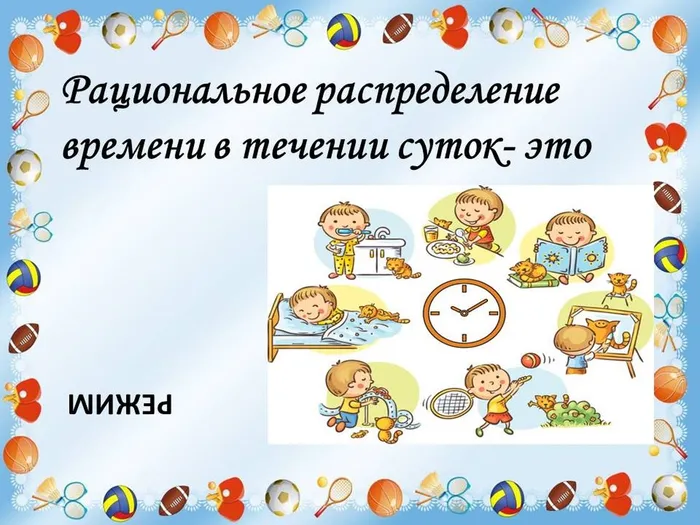 Рациональное распределение времени в течении суток- это

РЕЖИМ